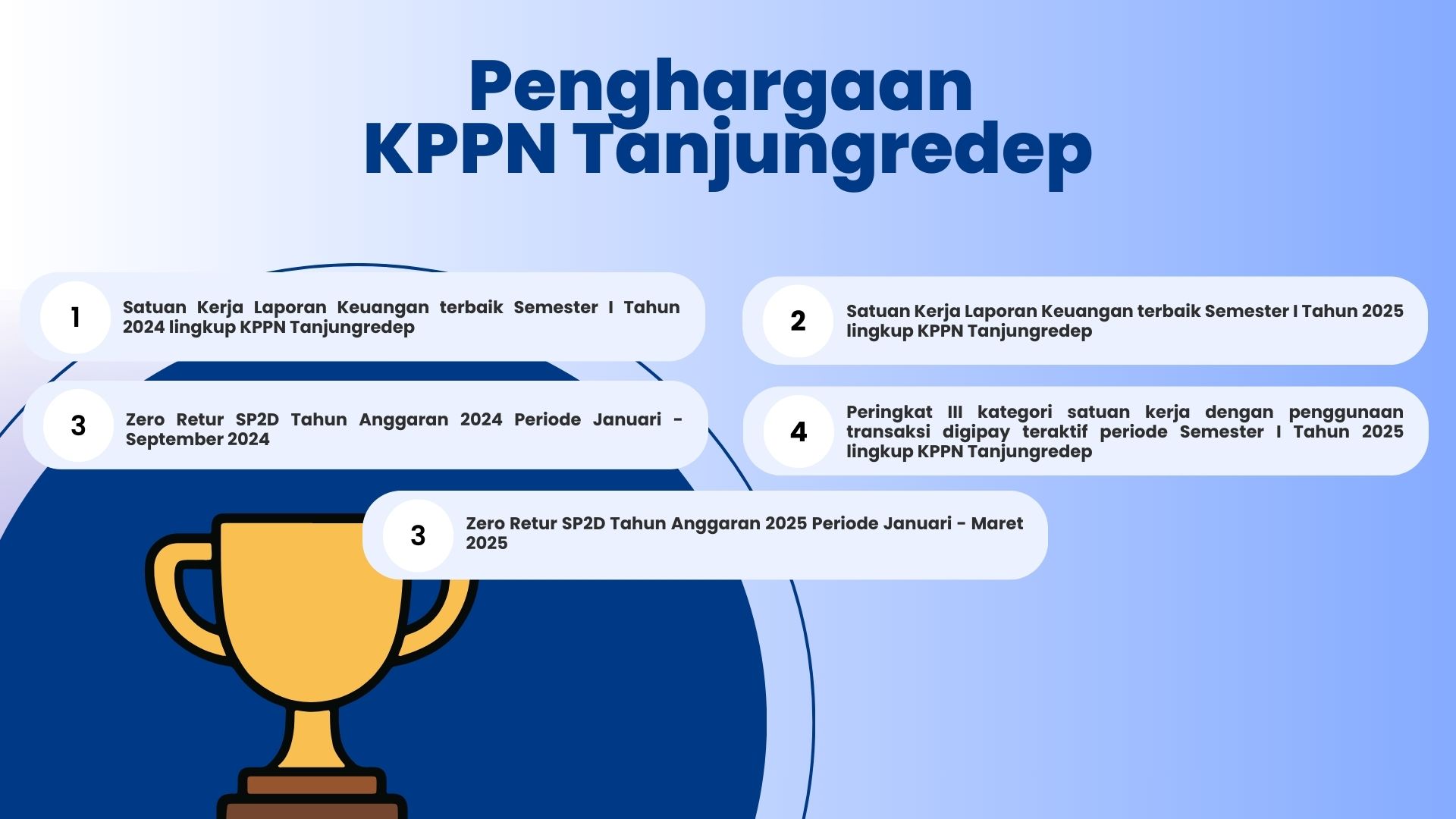 Penghargaan
KPPN Tanjungredep

1
Satuan Kerja Laporan Keuangan terbaik Semester I Tahun 2024 lingkup KPPN Tanjungredep

2
Satuan Kerja Laporan Keuangan terbaik Semester I Tahun 2025 lingkup KPPN Tanjungredep

3
Zero Retur SP2D Tahun Anggaran 2024 Periode Januari - September 2024

4
Peringkat III kategori satuan kerja dengan penggunaan transaksi digipay teraktif periode Semester I Tahun 2025 lingkup KPPN Tanjungredep

3
Zero Retur SP2D Tahun Anggaran 2025 Periode Januari - Maret 2025